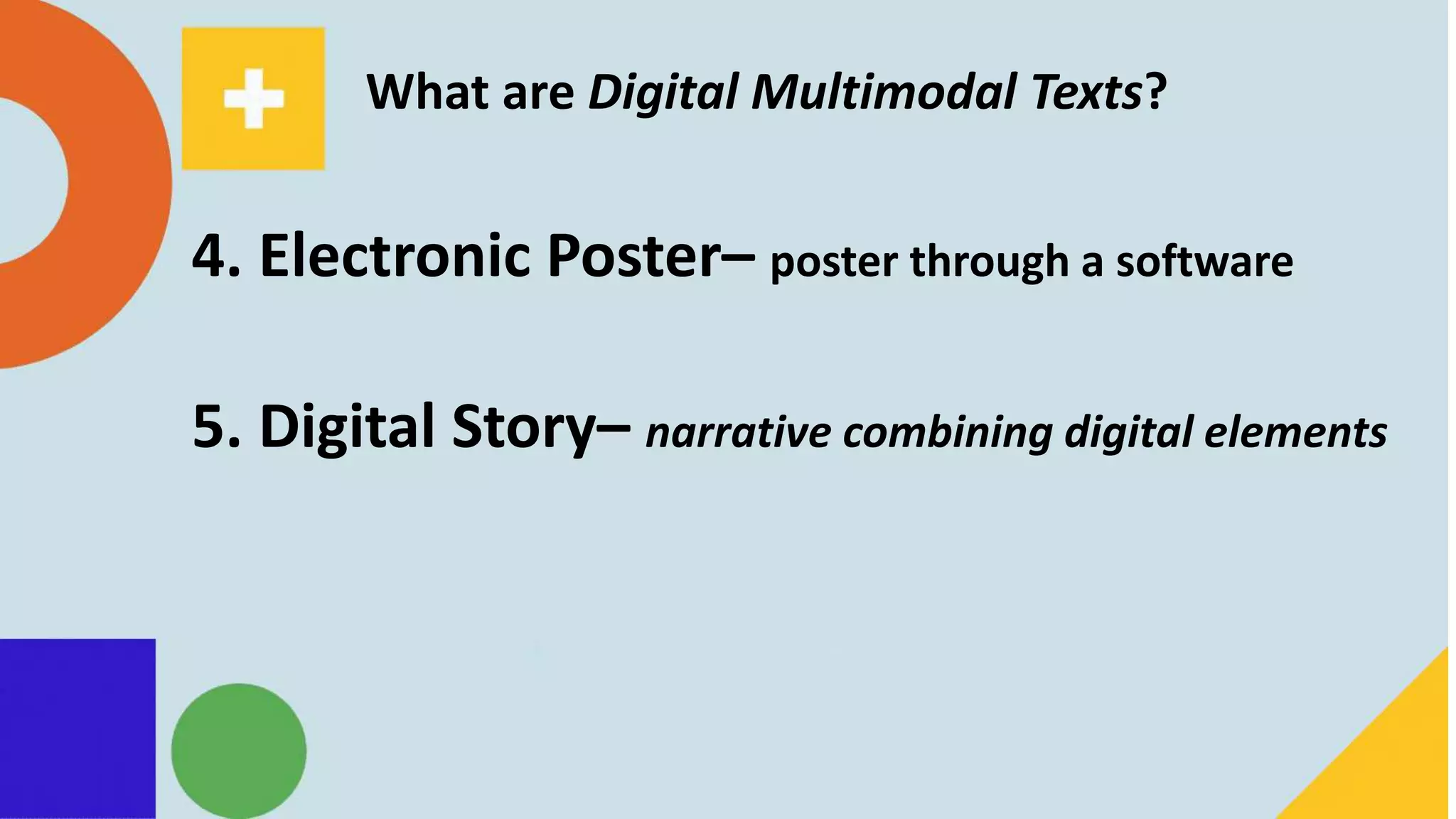 What are Digital Multimodal Texts?

4. Electronic Poster– poster through a software

5. Digital Story– narrative combining digital elements